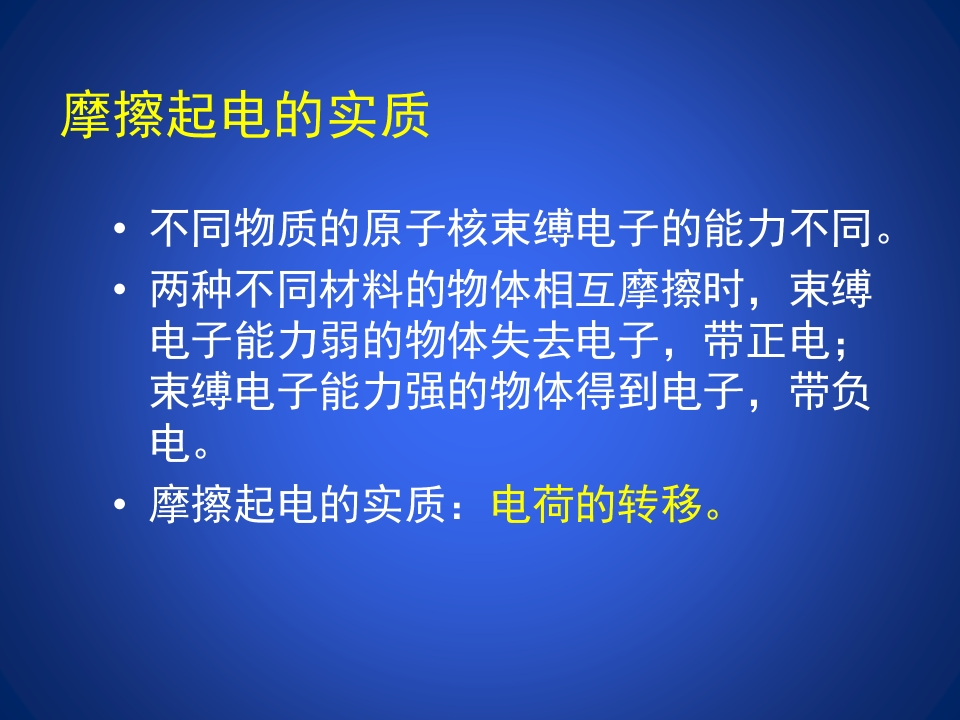 摩擦起电的实质

• 不同物质的原子核束缚电子的能力不同。
• 两种不同材料的物体相互摩擦时，束缚电子能力弱的物体失去电子，带正电；束缚电子能力强的物体得到电子，带负电。
• 摩擦起电的实质：电荷的转移。